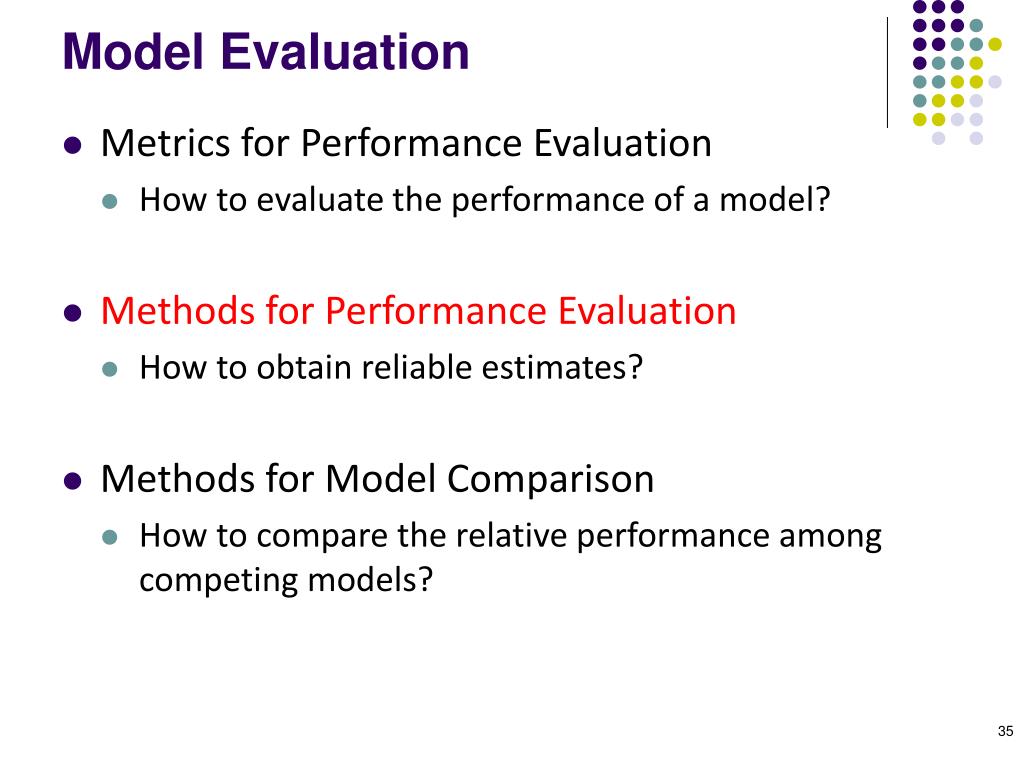 Model Evaluation

- Metrics for Performance Evaluation
  - How to evaluate the performance of a model?

- Methods for Performance Evaluation
  - How to obtain reliable estimates?

- Methods for Model Comparison
  - How to compare the relative performance among competing models?

35